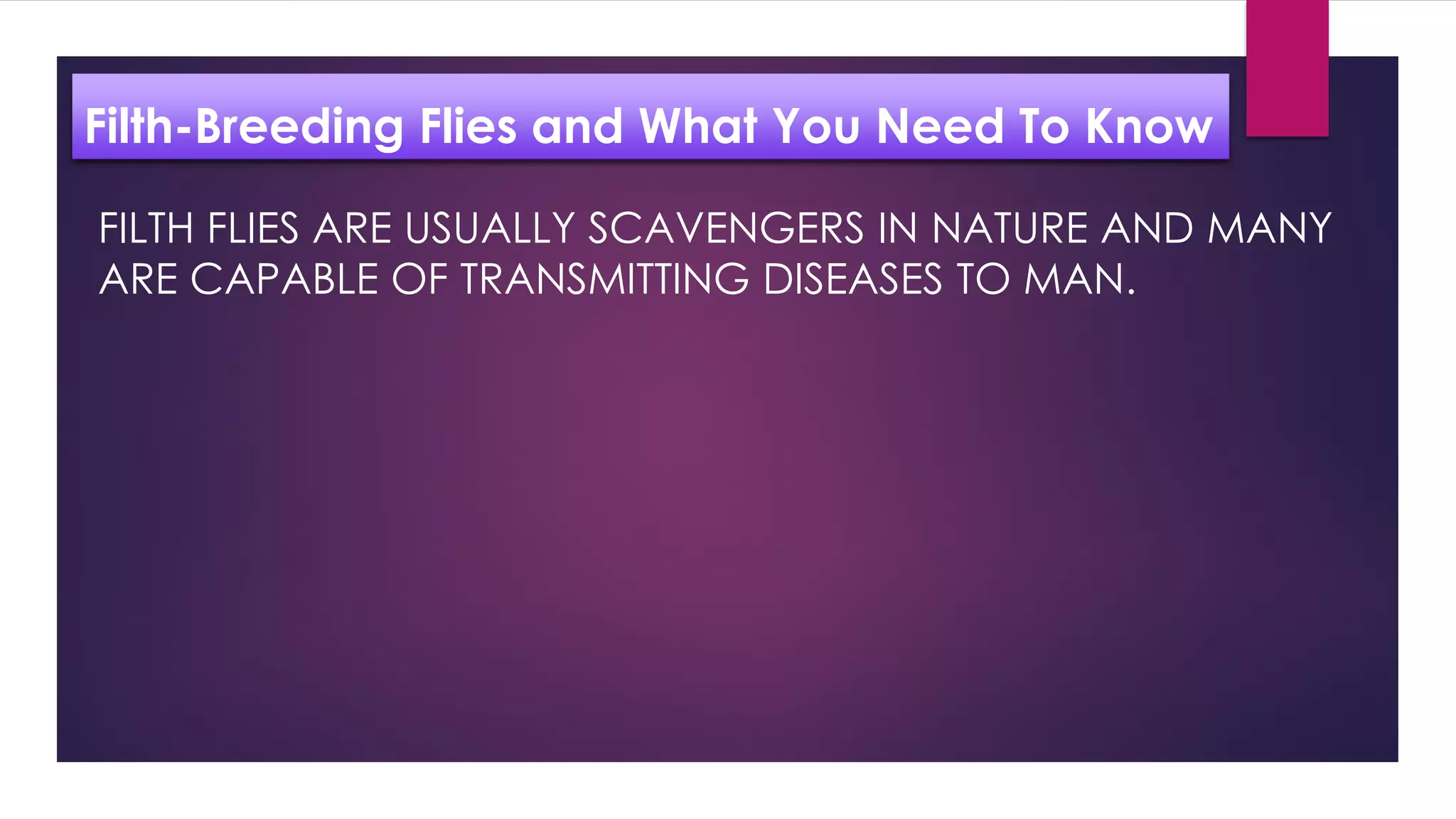 Filth-Breeding Flies and What You Need To Know

FILTH FLIES ARE USUALLY SCAVENGERS IN NATURE AND MANY ARE CAPABLE OF TRANSMITTING DISEASES TO MAN.